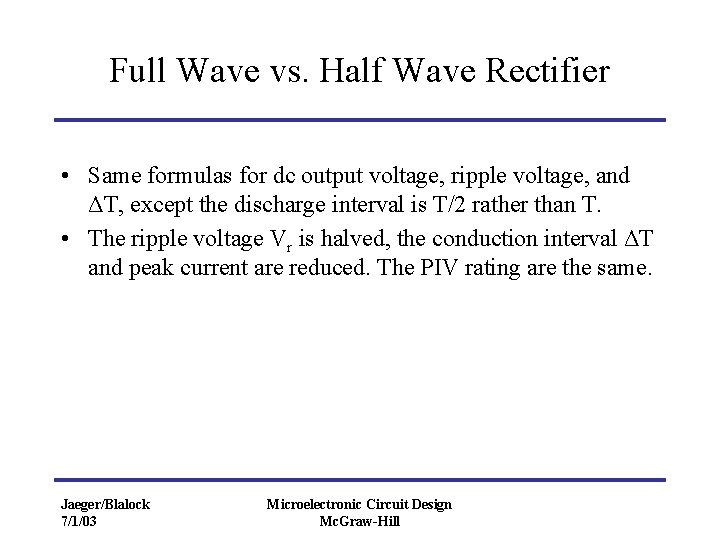 Full Wave vs. Half Wave Rectifier

• Same formulas for dc output voltage, ripple voltage, and $\Delta T$, except the discharge interval is T/2 rather than T.

• The ripple voltage $V_r$ is halved, the conduction interval $\Delta T$ and peak current are reduced. The PIV rating are the same.

Jaeger/Blalock
7/1/03

Microelectronic Circuit Design
McGraw-Hill